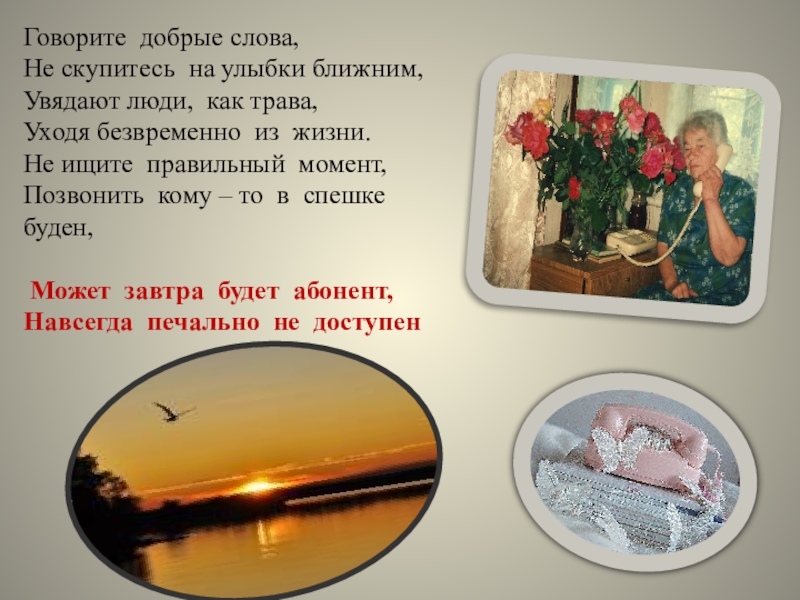 Говорите добрые слова,
Не скупитесь на улыбки ближним,
Увядают люди, как трава,
Уходя безвременно из жизни.
Не ищите правильный момент,
Позвонить кому – то в спешке буден,

Может завтра будет абонент,
Навсегда печально не доступен